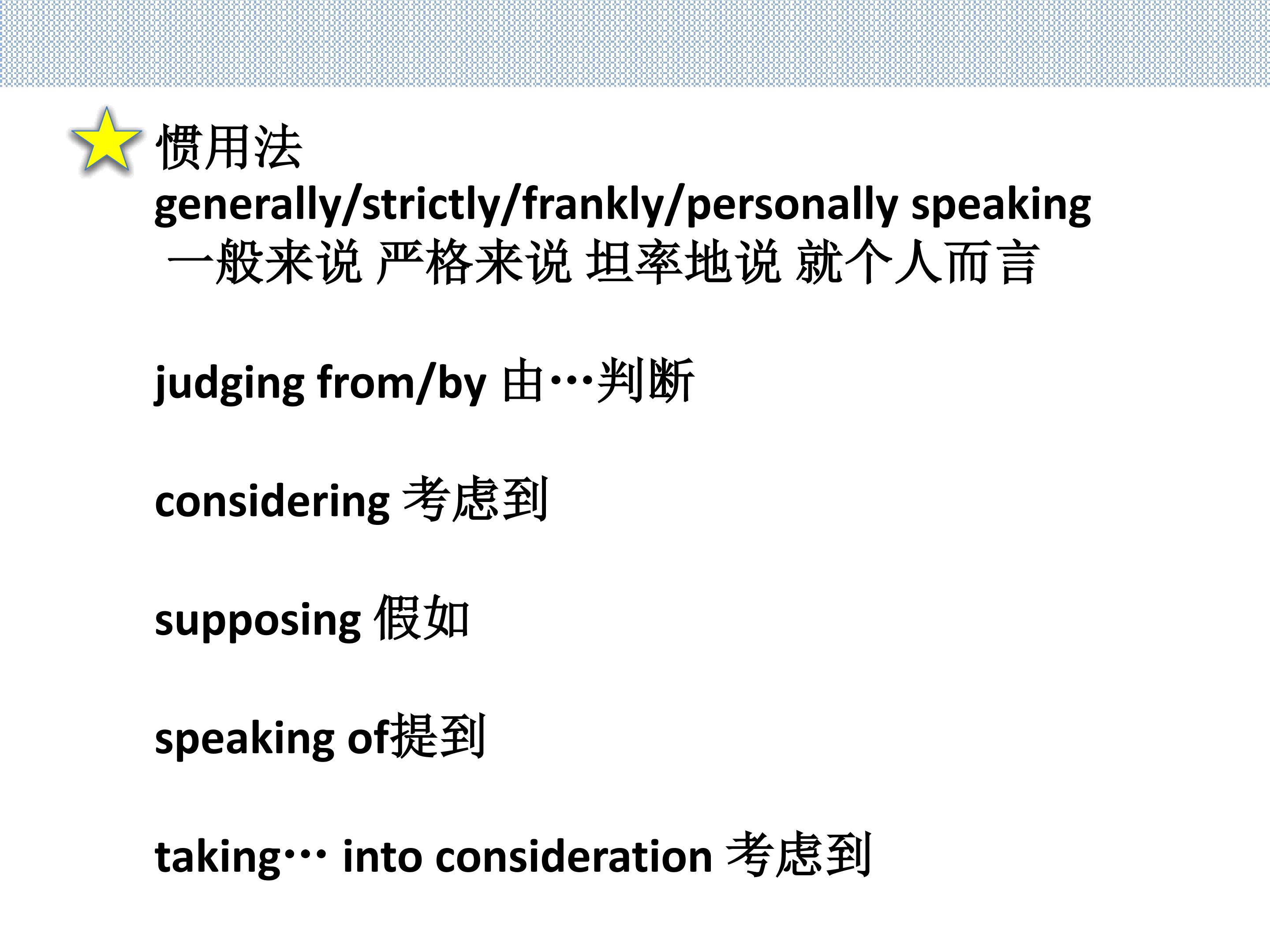 惯用法
generally/strictly/frankly/personally speaking
一般来说 严格来说 坦率地说 就个人而言

judging from/by 由…判断

considering 考虑到

supposing 假如

speaking of提到

taking… into consideration 考虑到